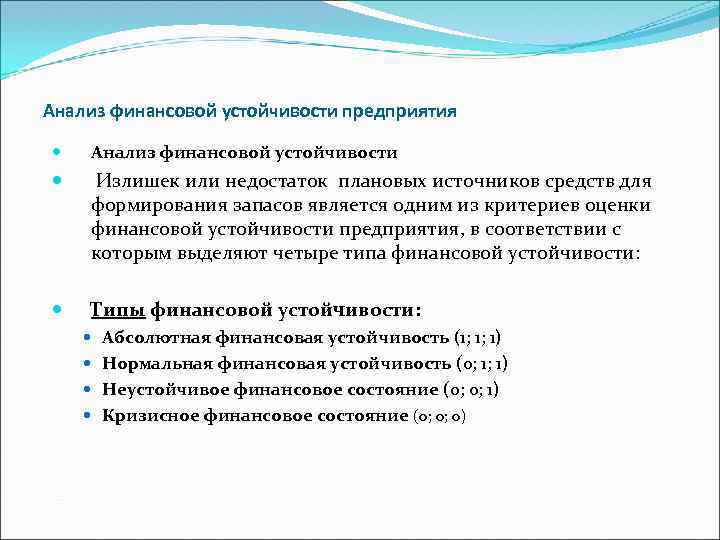 Анализ финансовой устойчивости предприятия

Анализ финансовой устойчивости

Излишек или недостаток плановых источников средств для формирования запасов является одним из критериев оценки финансовой устойчивости предприятия, в соответствии с которым выделяют четыре типа финансовой устойчивости:

Типы финансовой устойчивости:

Абсолютная финансовая устойчивость (1; 1; 1)

Нормальная финансовая устойчивость (0; 1; 1)

Неустойчивое финансовое состояние (0; 0; 1)

Кризисное финансовое состояние (0; 0; 0)